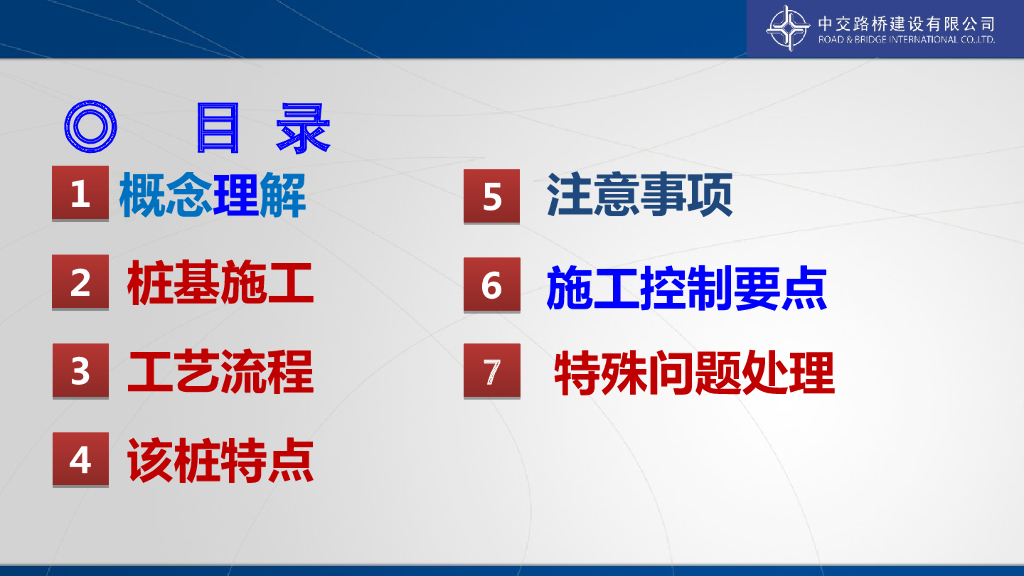 中交路桥建设有限公司
ROAD & BRIDGE INTERNATIONAL CO.,LTD.

◎ 目 录

1 概念理解

2 桩基施工

3 工艺流程

4 该桩特点

5 注意事项

6 施工控制要点

7 特殊问题处理